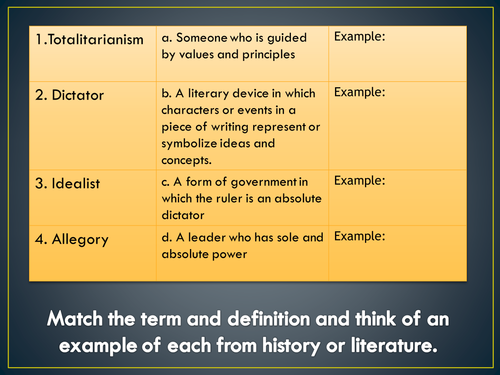 | 1.Totalitarianism | a. Someone who is guided by values and principles | Example: |
|---|---|---|
| 2. Dictator | b. A literary device in which characters or events in a piece of writing represent or symbolize ideas and concepts. | Example: |
| 3. Idealist | c. A form of government in which the ruler is an absolute dictator | Example: |
| 4. Allegory | d. A leader who has sole and absolute power | Example: |

Match the term and definition and think of an example of each from history or literature.